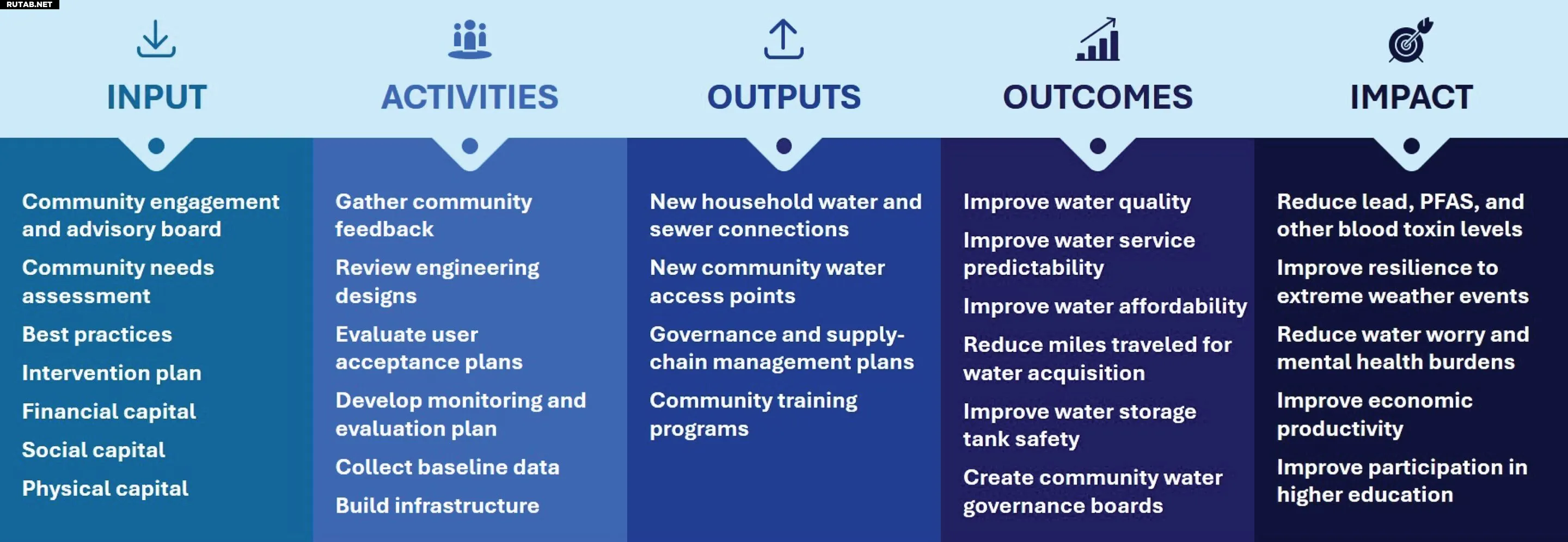 RUTAB.NET

INPUT

Community engagement and advisory board

Community needs assessment

Best practices

Intervention plan

Financial capital

Social capital

Physical capital

ACTIVITIES

Gather community feedback

Review engineering designs

Evaluate user acceptance plans

Develop monitoring and evaluation plan

Collect baseline data

Build infrastructure

OUTPUTS

New household water and sewer connections

New community water access points

Governance and supply-chain management plans

Community training programs

OUTCOMES

Improve water quality

Improve water service predictability

Improve water affordability

Reduce miles traveled for water acquisition

Improve water storage tank safety

Create community water governance boards

IMPACT

Reduce lead, PFAS, and other blood toxin levels

Improve resilience to extreme weather events

Reduce water worry and mental health burdens

Improve economic productivity

Improve participation in higher education